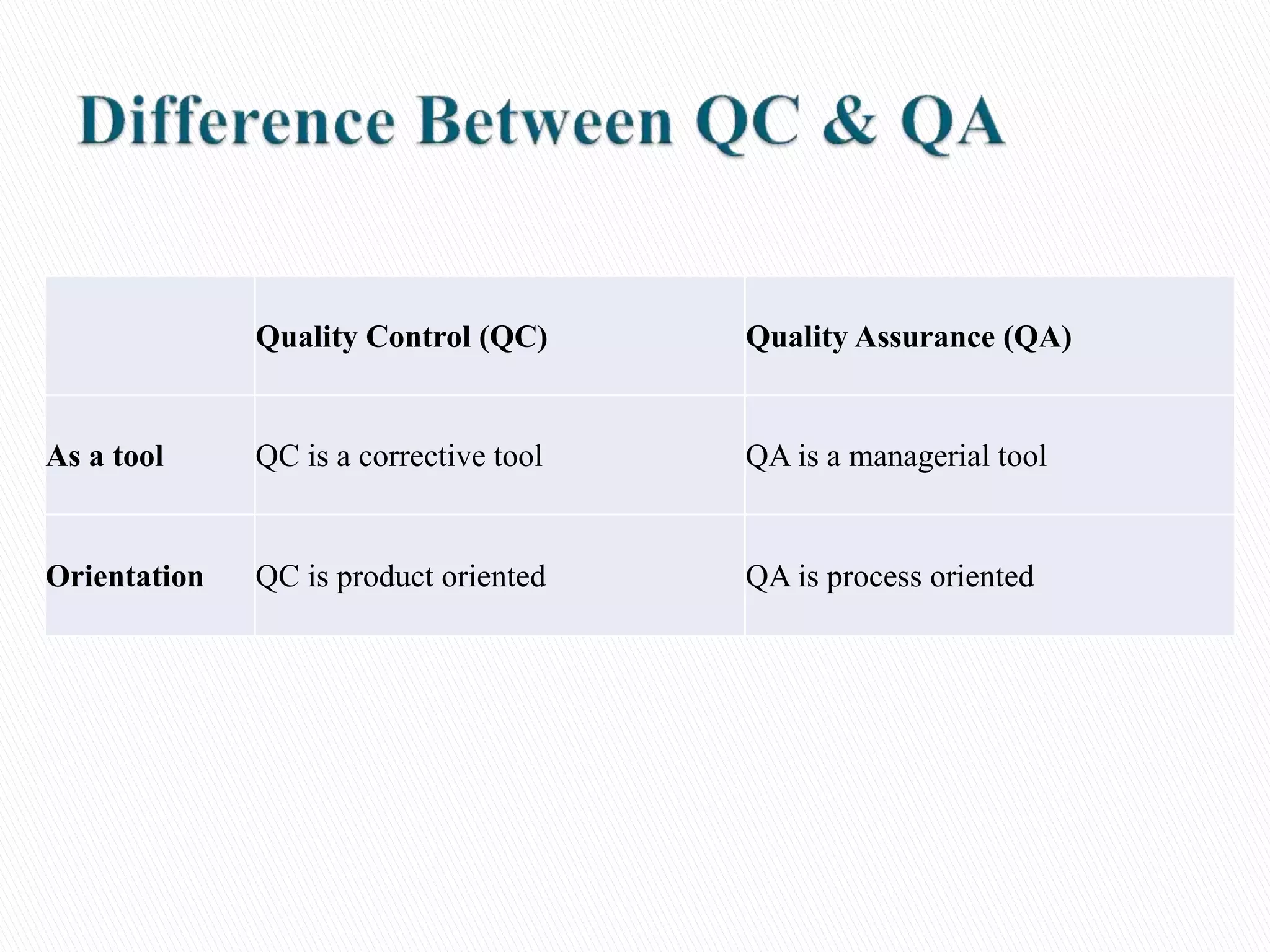 Difference Between QC & QA

| | Quality Control (QC) | Quality Assurance (QA) |
|---|---|---|
| As a tool | QC is a corrective tool | QA is a managerial tool |
| Orientation | QC is product oriented | QA is process oriented |